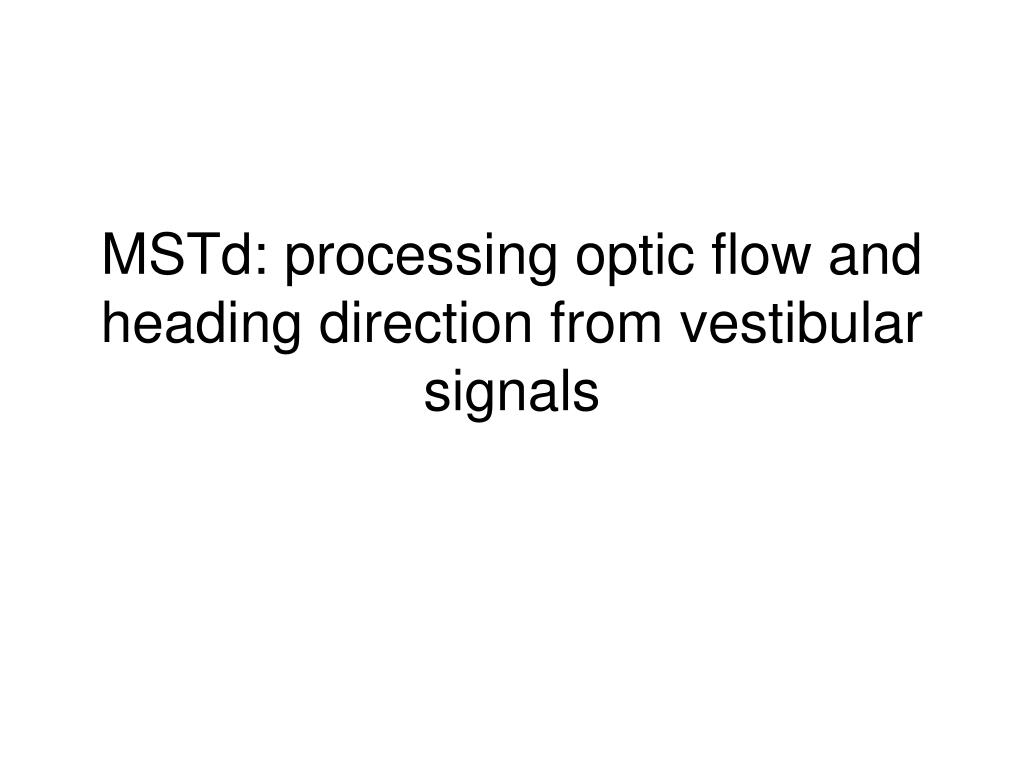 MSTd: processing optic flow and heading direction from vestibular signals